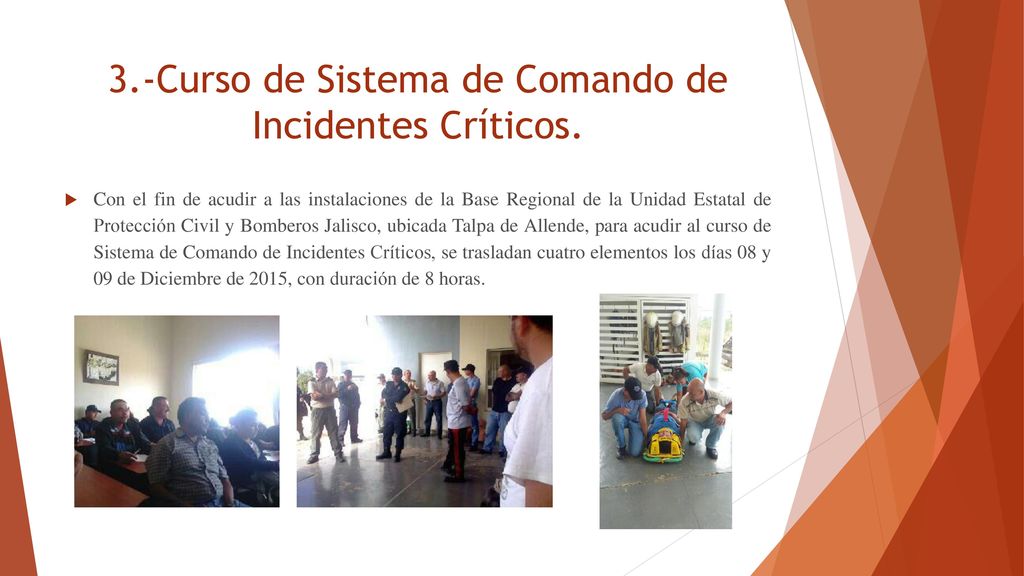 3.-Curso de Sistema de Comando de Incidentes Críticos.

Con el fin de acudir a las instalaciones de la Base Regional de la Unidad Estatal de Protección Civil y Bomberos Jalisco, ubicada Talpa de Allende, para acudir al curso de Sistema de Comando de Incidentes Críticos, se trasladan cuatro elementos los días 08 y 09 de Diciembre de 2015, con duración de 8 horas.